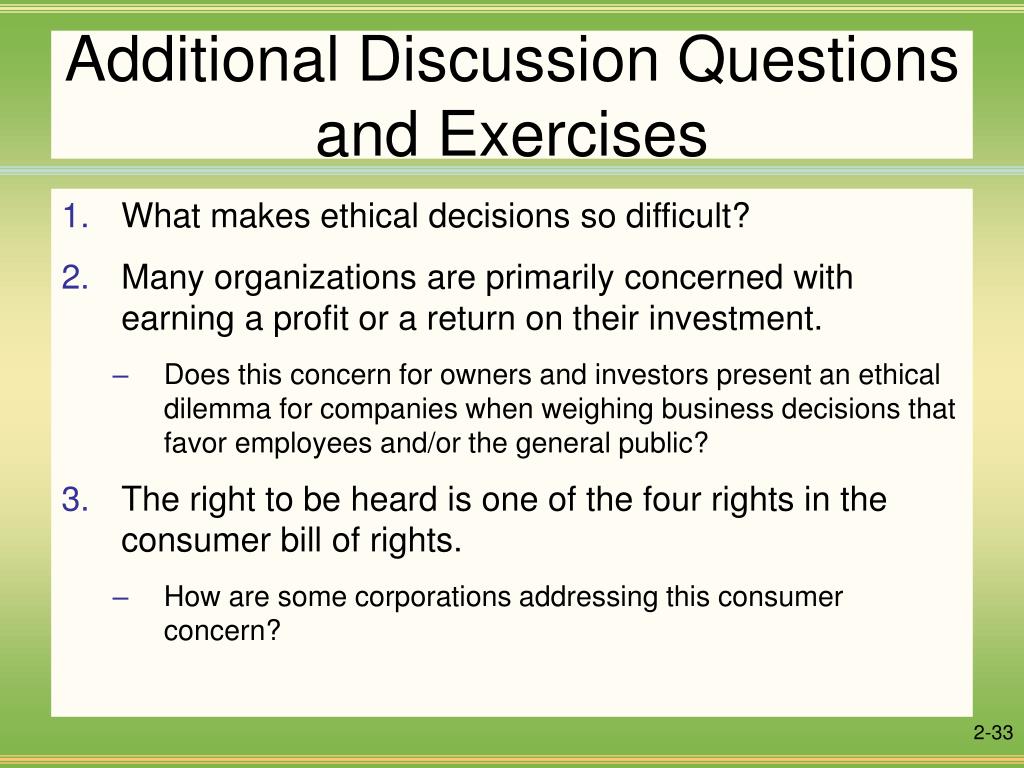 Additional Discussion Questions and Exercises

1. What makes ethical decisions so difficult?

2. Many organizations are primarily concerned with earning a profit or a return on their investment.

– Does this concern for owners and investors present an ethical dilemma for companies when weighing business decisions that favor employees and/or the general public?

3. The right to be heard is one of the four rights in the consumer bill of rights.

– How are some corporations addressing this consumer concern?

2-33